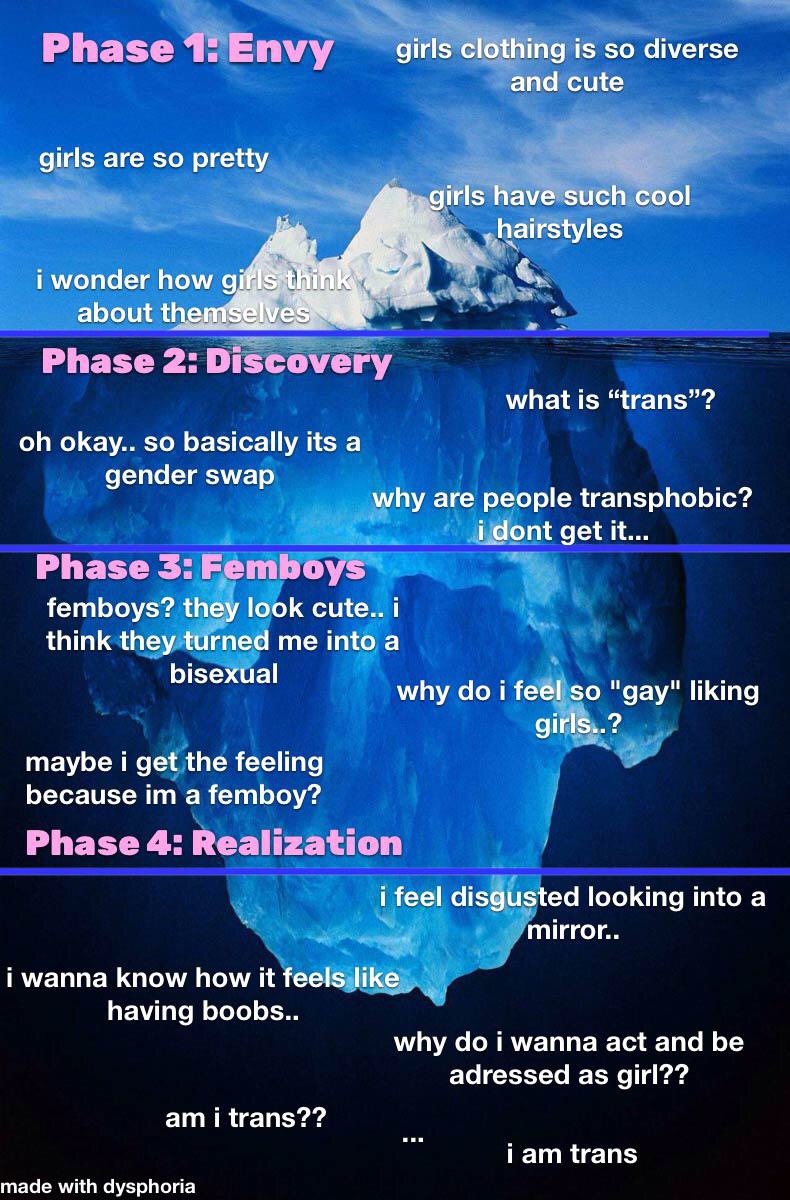 Phase 1: Envy

girls clothing is so diverse and cute

girls are so pretty

girls have such cool hairstyles

i wonder how girls think about themselves

Phase 2: Discovery

what is “trans”?

oh okay.. so basically its a gender swap

why are people transphobic? i dont get it...

Phase 3: Femboys

femboys? they look cute.. i think they turned me into a bisexual

why do i feel so "gay" liking girls..?

maybe i get the feeling because im a femboy?

Phase 4: Realization

i feel disgusted looking into a mirror..

i wanna know how it feels like having boobs..

why do i wanna act and be adressed as girl??

am i trans??

...

i am trans

made with dysphoria